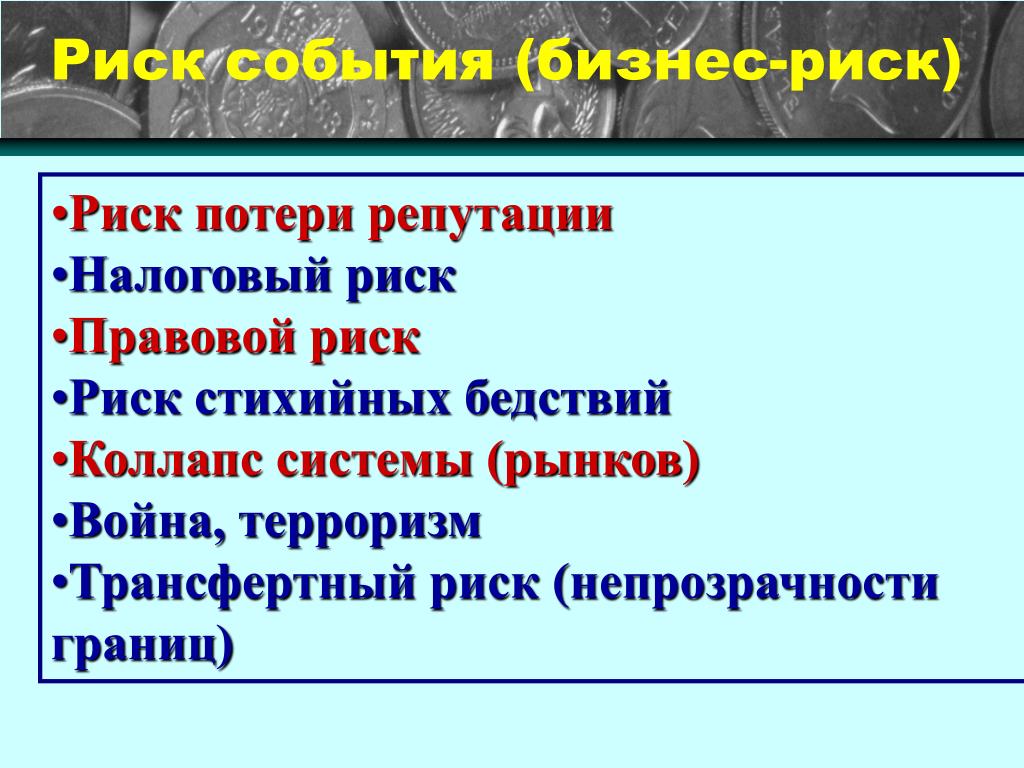 Риск события (бизнес-риск)

•Риск потери репутации
•Налоговый риск
•Правовой риск
•Риск стихийных бедствий
•Коллапс системы (рынков)
•Война, терроризм
•Трансфертный риск (непрозрачности границ)